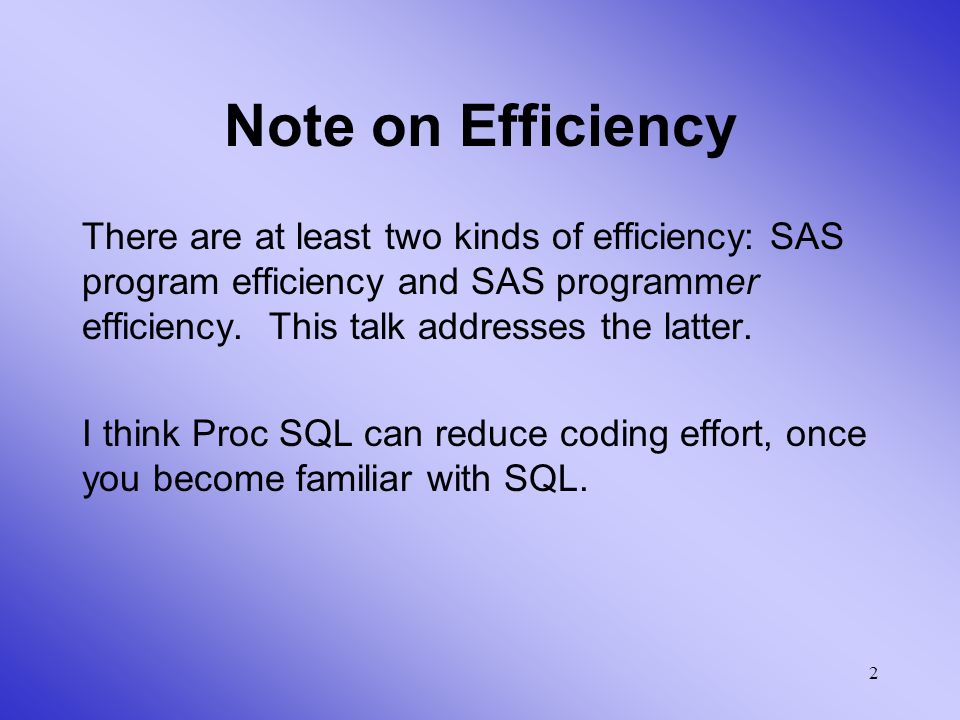 Note on Efficiency

There are at least two kinds of efficiency: SAS program efficiency and SAS programmer efficiency. This talk addresses the latter.

I think Proc SQL can reduce coding effort, once you become familiar with SQL.

2